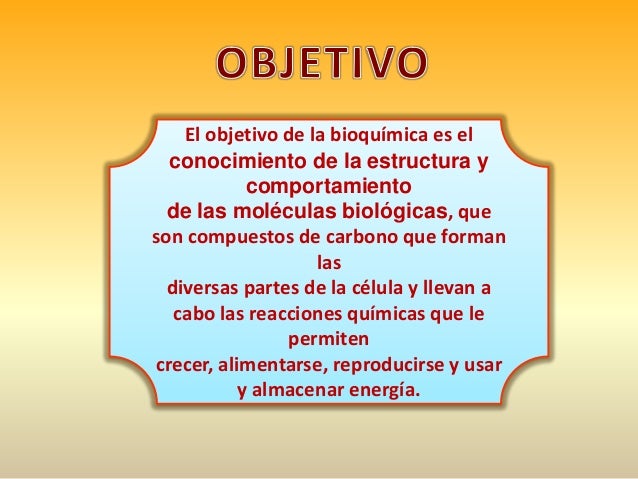 OBJETIVO

El objetivo de la bioquímica es el conocimiento de la estructura y comportamiento de las moléculas biológicas, que son compuestos de carbono que forman las diversas partes de la célula y llevan a cabo las reacciones químicas que le permiten crecer, alimentarse, reproducirse y usar y almacenar energía.